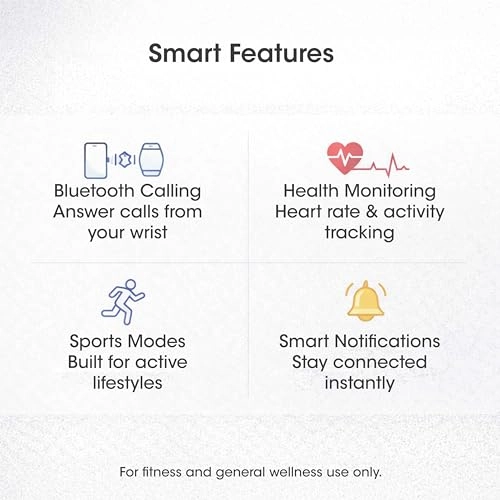 Smart Features

Bluetooth Calling
Answer calls from your wrist

Health Monitoring
Heart rate & activity tracking

Sports Modes
Built for active lifestyles

Smart Notifications
Stay connected instantly

For fitness and general wellness use only.